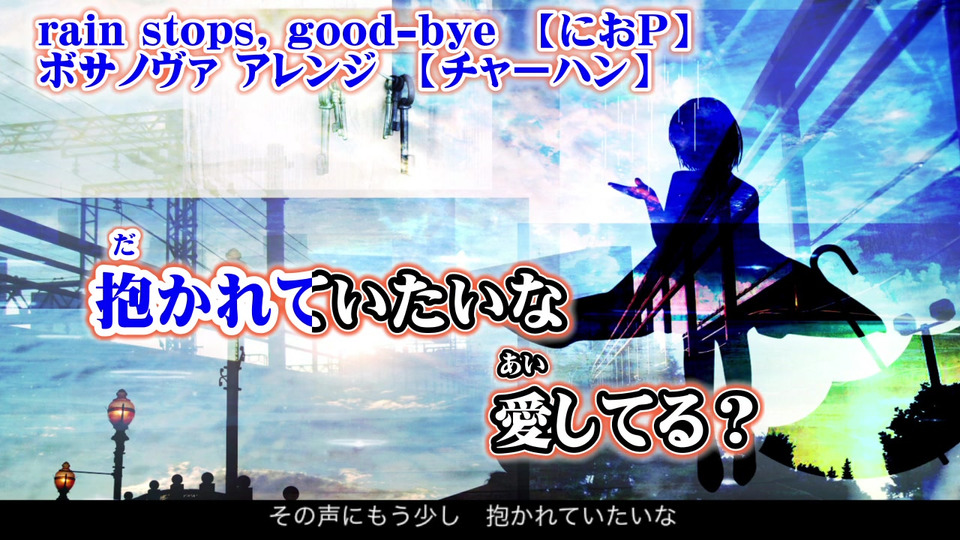 rain stops, good-bye 【におP】
ボサノヴァ アレンジ 【チャーハン】

だ
抱かれていたいな

あい
愛してる？

その声にもう少し　抱かれていたいな